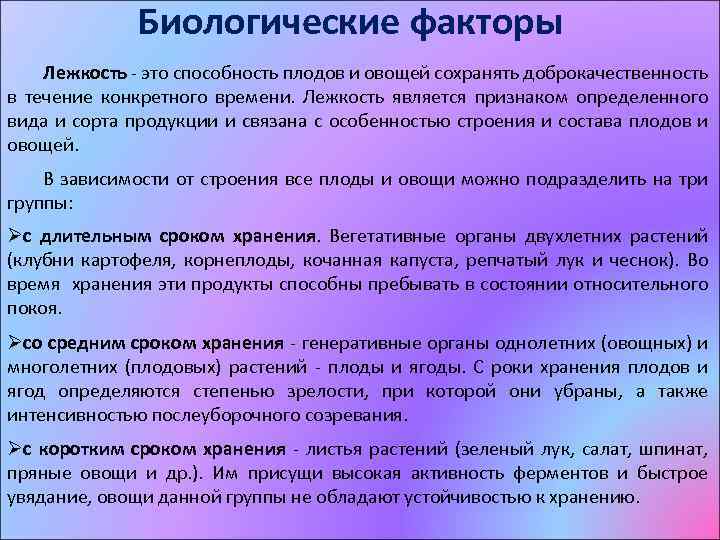 Биологические факторы

Лежкость - это способность плодов и овощей сохранять доброкачественность в течение конкретного времени. Лежкость является признаком определенного вида и сорта продукции и связана с особенностью строения и состава плодов и овощей.

В зависимости от строения все плоды и овощи можно подразделить на три группы:

➢с длительным сроком хранения. Вегетативные органы двухлетних растений (клубни картофеля, корнеплоды, кочанная капуста, репчатый лук и чеснок). Во время хранения эти продукты способны пребывать в состоянии относительного покоя.

➢со средним сроком хранения - генеративные органы однолетних (овощных) и многолетних (плодовых) растений - плоды и ягоды. С роки хранения плодов и ягод определяются степенью зрелости, при которой они убраны, а также интенсивностью послеуборочного созревания.

➢с коротким сроком хранения - листья растений (зеленый лук, салат, шпинат, пряные овощи и др.). Им присущи высокая активность ферментов и быстрое увядание, овощи данной группы не обладают устойчивостью к хранению.